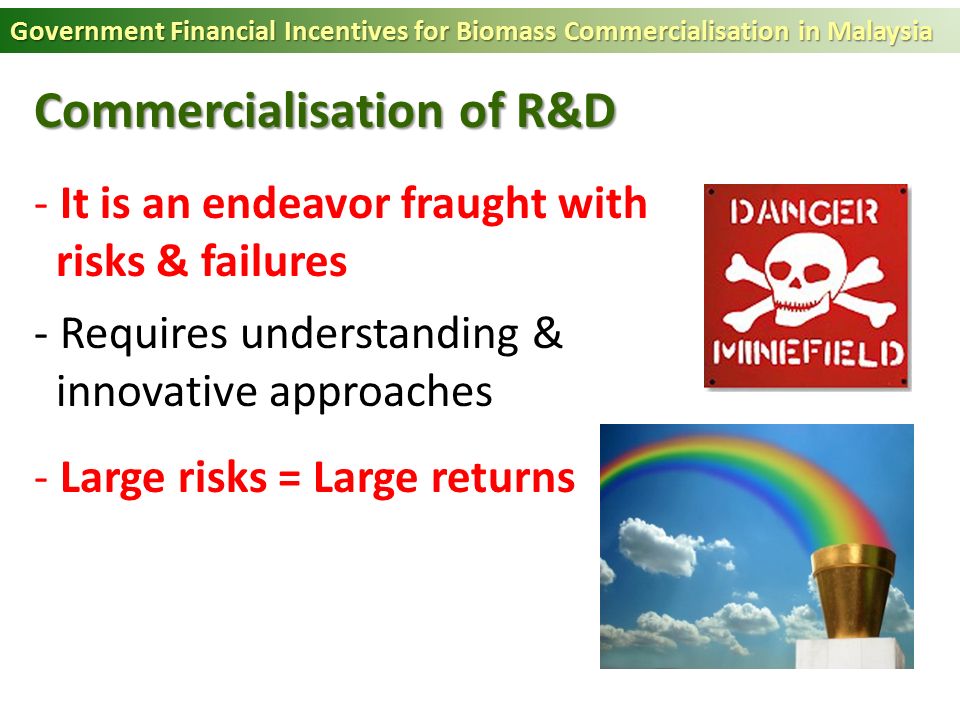 Government Financial Incentives for Biomass Commercialisation in Malaysia

Commercialisation of R&D

- It is an endeavor fraught with risks & failures

- Requires understanding & innovative approaches

- Large risks = Large returns

DANGER

MINEFIELD